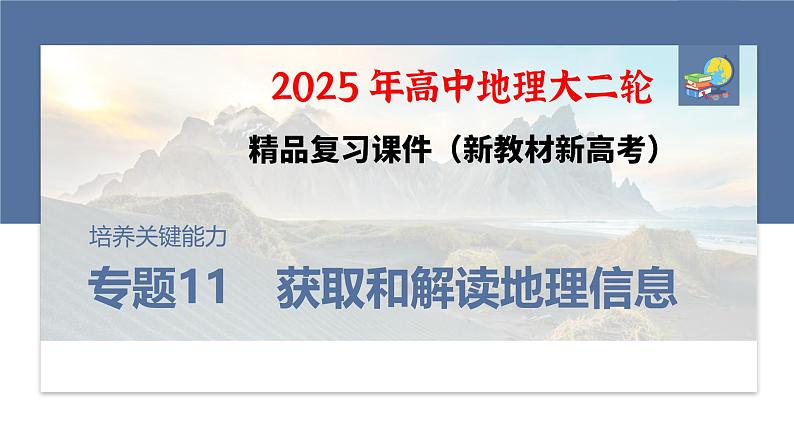 2025 年高中地理大二轮

精品复习课件（新教材新高考）

培养关键能力

专题11　获取和解读地理信息